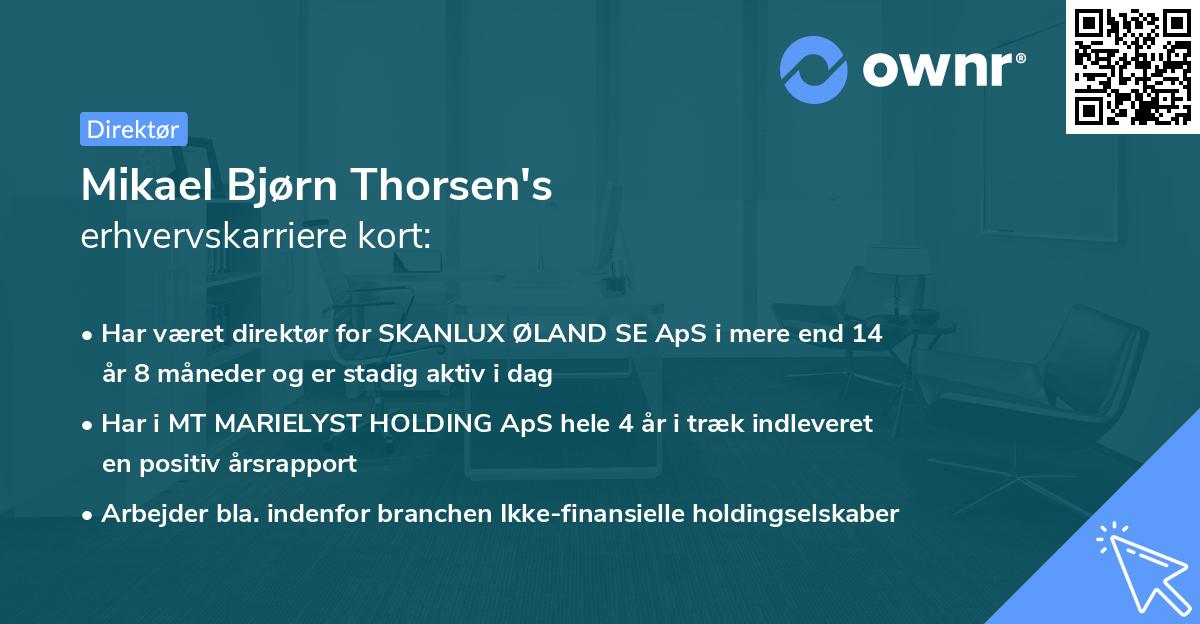 ownr®

Direktør

Mikael Bjørn Thorsen's
erhvervskarriere kort:

• Har været direktør for SKANLUX ØLAND SE ApS i mere end 14 år 8 måneder og er stadig aktiv i dag
• Har i MT MARIELYST HOLDING ApS hele 4 år i træk indleveret en positiv årsrapport
• Arbejder bla. indenfor branchen Ikke-finansielle holdingselskaber